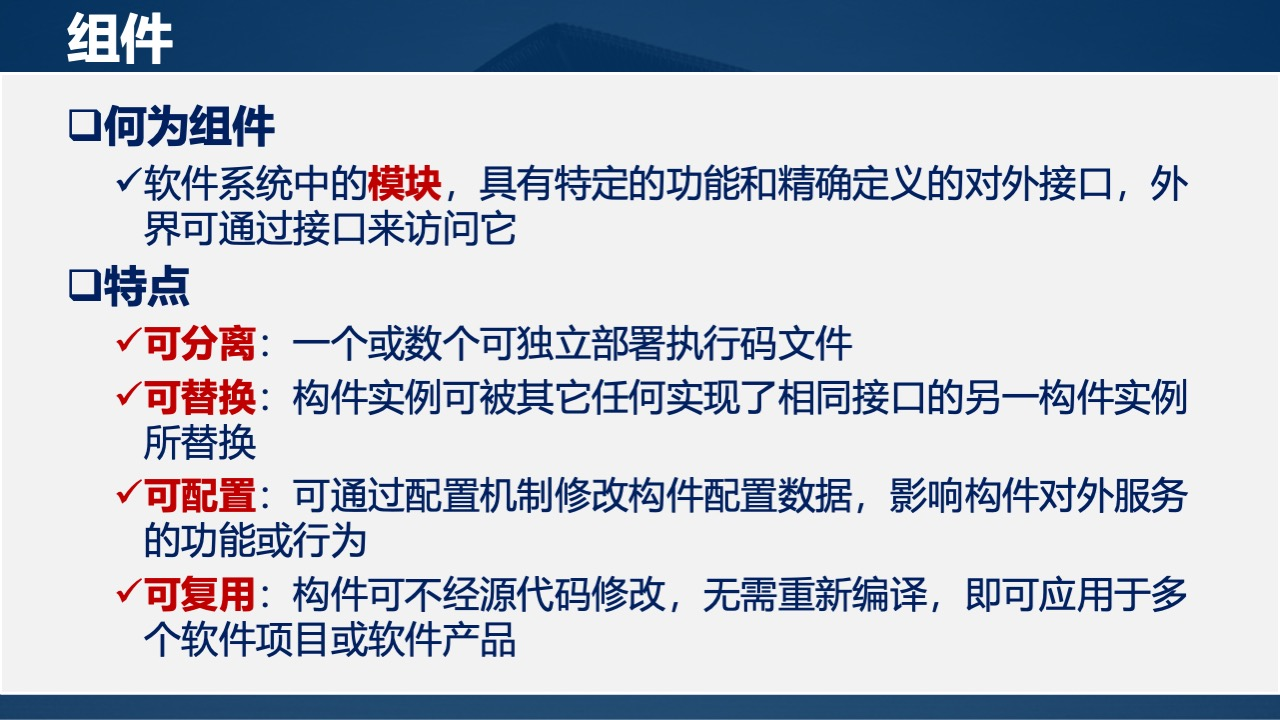 组件

❑何为组件

✓软件系统中的模块，具有特定的功能和精确定义的对外接口，外界可通过接口来访问它

❑特点

✓可分离：一个或数个可独立部署执行码文件

✓可替换：构件实例可被其它任何实现了相同接口的另一构件实例所替换

✓可配置：可通过配置机制修改构件配置数据，影响构件对外服务的功能或行为

✓可复用：构件可不经源代码修改，无需重新编译，即可应用于多个软件项目或软件产品